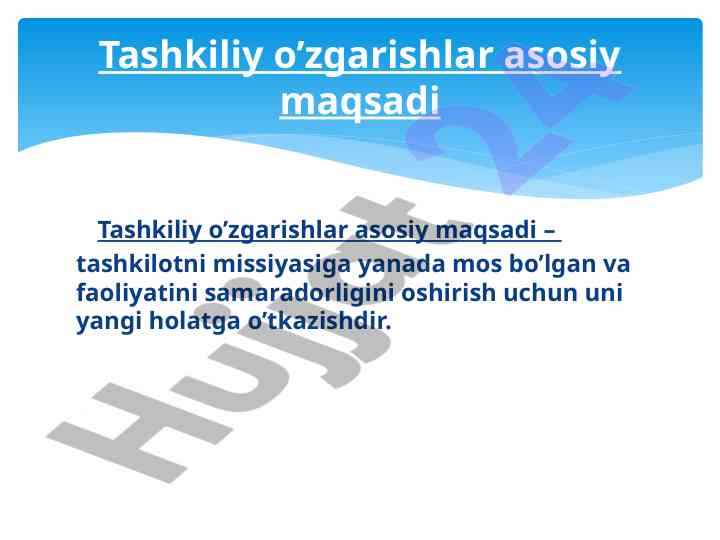 Tashkiliy o’zgarishlar asosiy maqsadi

Tashkiliy o’zgarishlar asosiy maqsadi – tashkilotni missiyasiga yanada mos bo’lgan va faoliyatini samaradorligini oshirish uchun uni yangi holatga o’tkazishdir.

Hujjat 24